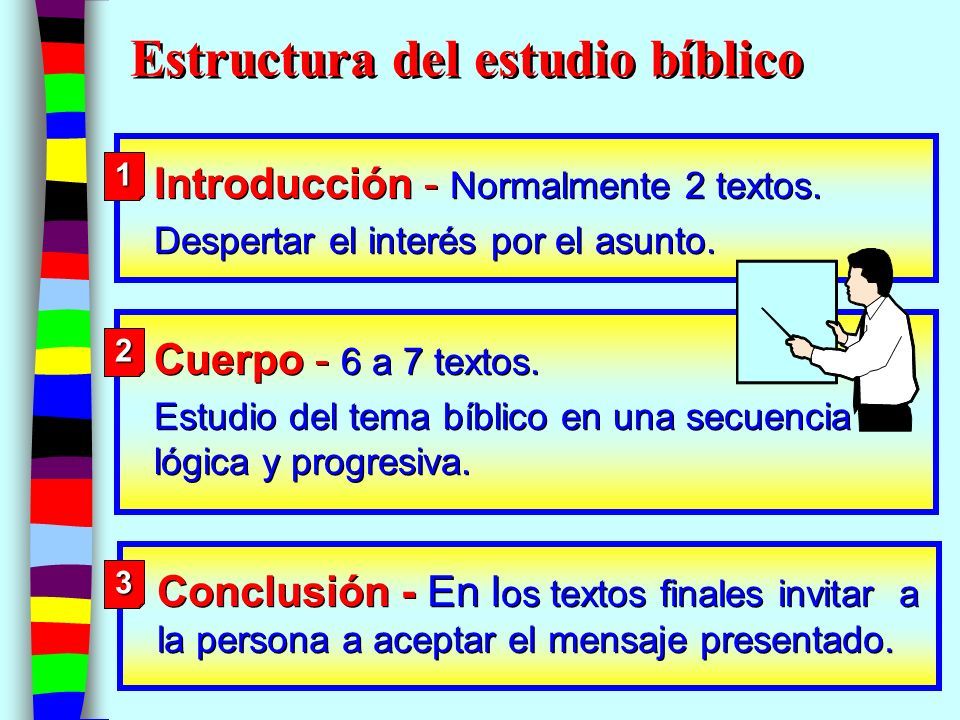 Estructura del estudio bíblico

1 Introducción - Normalmente 2 textos.
Despertar el interés por el asunto.

2 Cuerpo - 6 a 7 textos.
Estudio del tema bíblico en una secuencia lógica y progresiva.

3 Conclusión - En los textos finales invitar a la persona a aceptar el mensaje presentado.